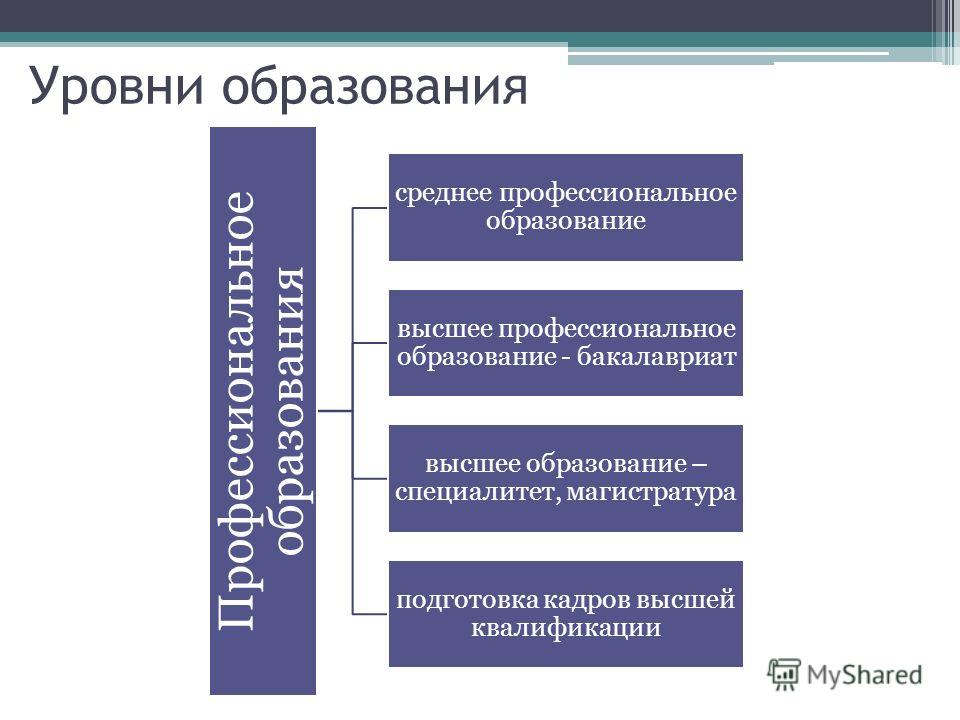 Уровни образования

Профессиональное образования

среднее профессиональное образование

высшее профессиональное образование - бакалавриат

высшее образование – специалитет, магистратура

подготовка кадров высшей квалификации

MyShared